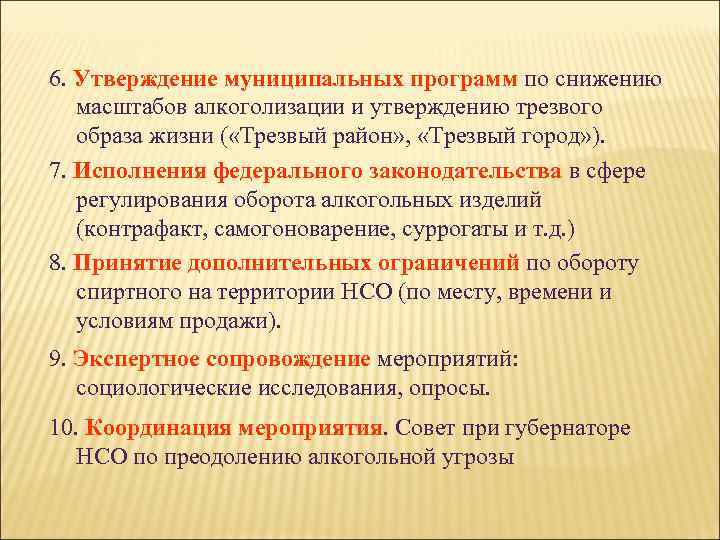 6. Утверждение муниципальных программ по снижению масштабов алкоголизации и утверждению трезвого образа жизни («Трезвый район», «Трезвый город»).

7. Исполнения федерального законодательства в сфере регулирования оборота алкогольных изделий (контрафакт, самогоноварение, суррогаты и т.д.)

8. Принятие дополнительных ограничений по обороту спиртного на территории НСО (по месту, времени и условиям продажи).

9. Экспертное сопровождение мероприятий: социологические исследования, опросы.

10. Координация мероприятия. Совет при губернаторе НСО по преодолению алкогольной угрозы